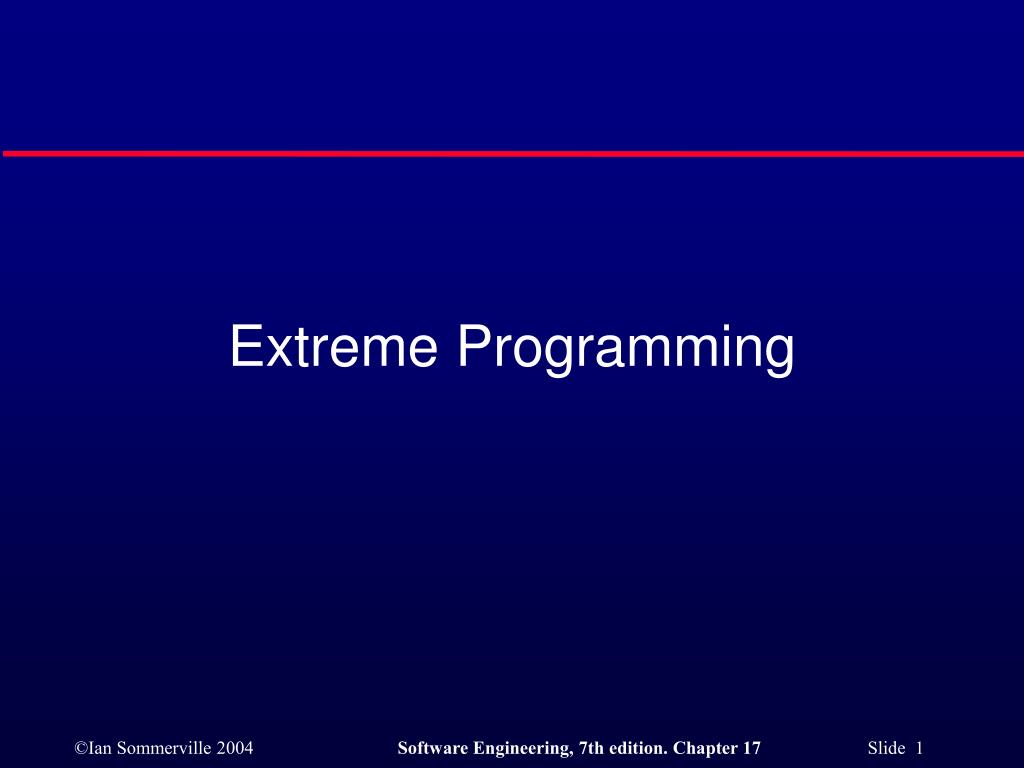 Extreme Programming

©Ian Sommerville 2004 Software Engineering, 7th edition. Chapter 17 Slide 1